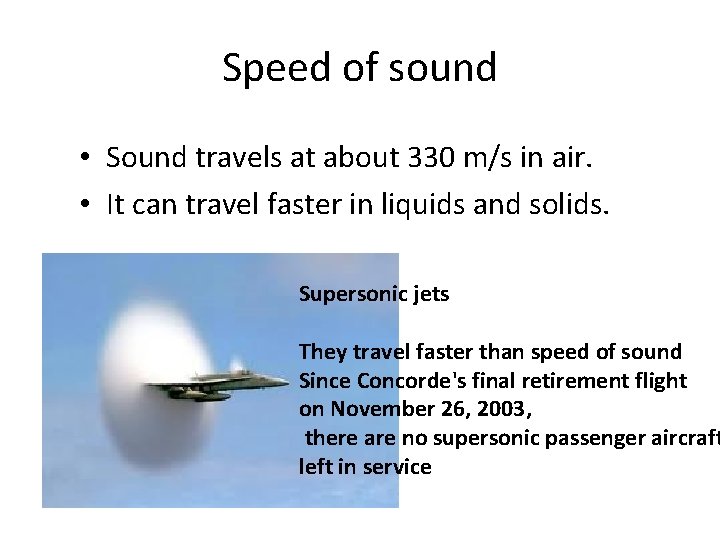 Speed of sound

• Sound travels at about 330 m/s in air.
• It can travel faster in liquids and solids.

Supersonic jets

They travel faster than speed of sound
Since Concorde's final retirement flight on November 26, 2003,
there are no supersonic passenger aircraft left in service